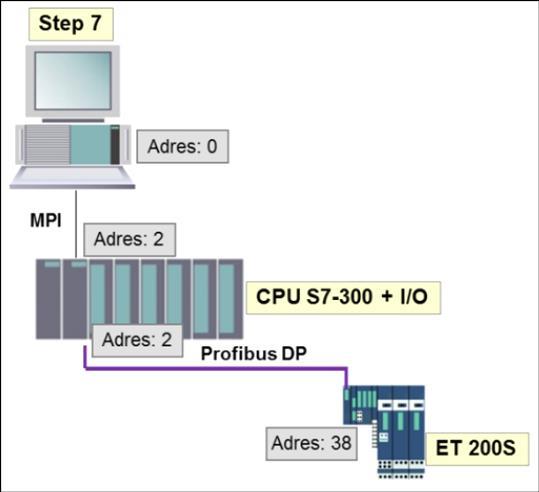 Step 7

Adres: 0

MPI

Adres: 2

CPU S7-300 + I/O

Adres: 2

Profibus DP

Adres: 38

ET 200S